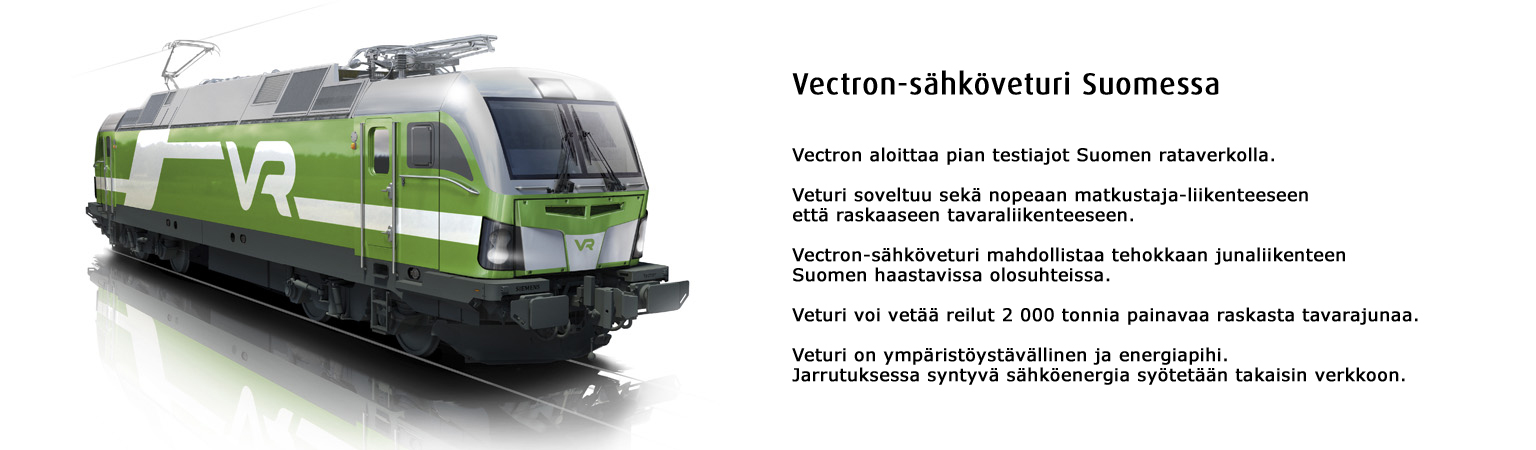 VR

VR

SIEMENS

Vectron-sähköveturi Suomessa

Vectron aloittaa pian testiajot Suomen rataverkolla.

Veturi soveltuu sekä nopeaan matkustaja-liikenteeseen että raskaaseen tavaraliikenteeseen.

Vectron-sähköveturi mahdollistaa tehokkaan junaliikenteen Suomen haastavissa olosuhteissa.

Veturi voi vetää reilut 2 000 tonnia painavaa raskasta tavarajunaa.

Veturi on ympäristöystävällinen ja energiapihi.
Jarrutuksessa syntyvä sähköenergia syötetään takaisin verkkoon.